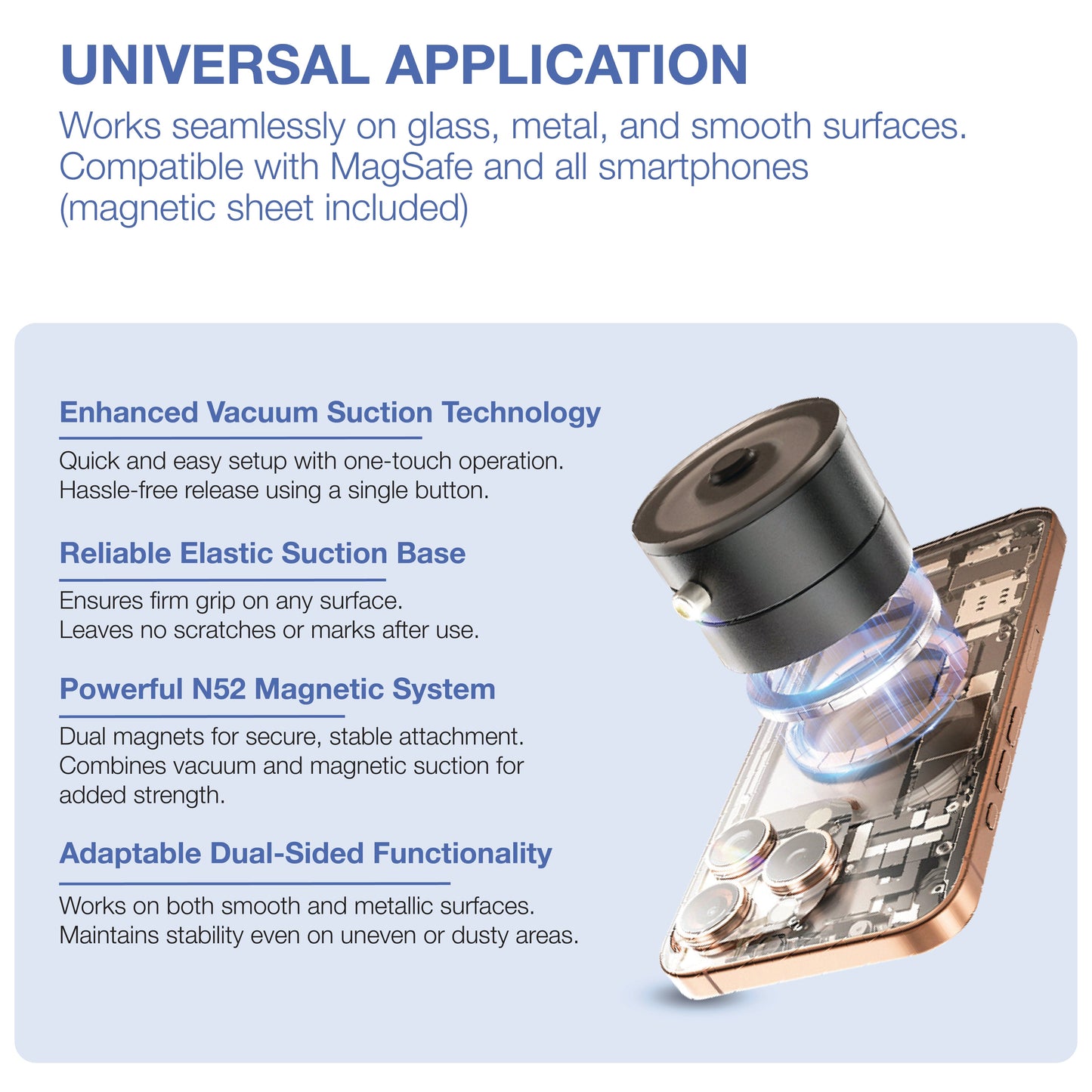 UNIVERSAL APPLICATION

Works seamlessly on glass, metal, and smooth surfaces. Compatible with MagSafe and all smartphones (magnetic sheet included)

Enhanced Vacuum Suction Technology

Quick and easy setup with one-touch operation. Hassle-free release using a single button.

Reliable Elastic Suction Base

Ensures firm grip on any surface. Leaves no scratches or marks after use.

Powerful N52 Magnetic System

Dual magnets for secure, stable attachment. Combines vacuum and magnetic suction for added strength.

Adaptable Dual-Sided Functionality

Works on both smooth and metallic surfaces. Maintains stability even on uneven or dusty areas.